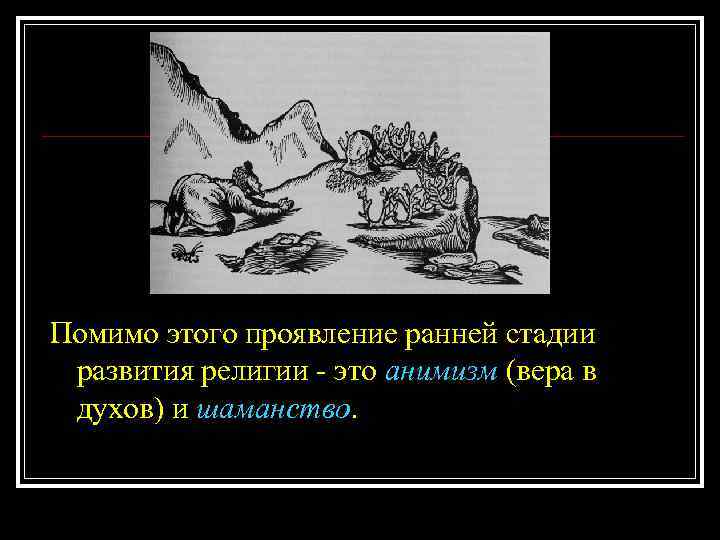 Помимо этого проявление ранней стадии развития религии - это анимизм (вера в духов) и шаманство.